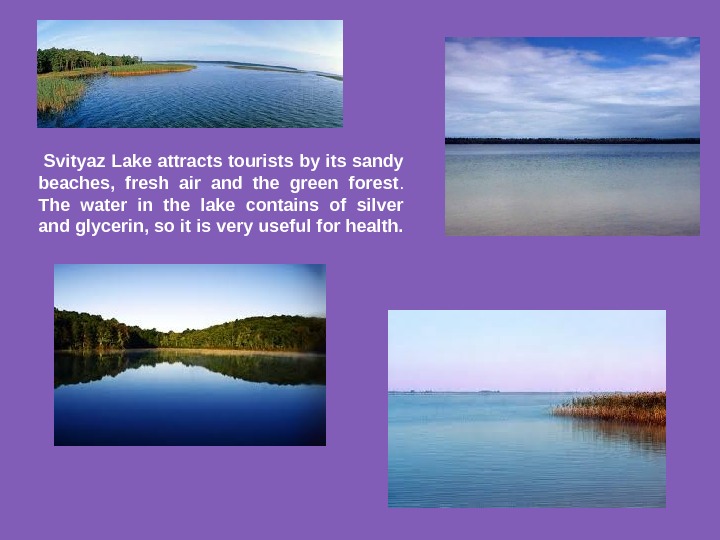 Svityaz Lake attracts tourists by its sandy beaches, fresh air and the green forest. The water in the lake contains of silver and glycerin, so it is very useful for health.